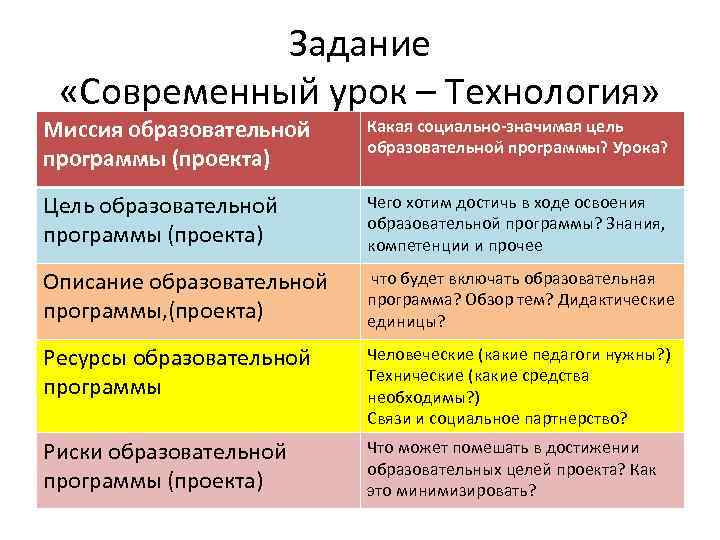 Задание
«Современный урок – Технология»

| Миссия образовательной программы (проекта) | Какая социально-значимая цель образовательной программы? Урока? |
|---|---|
| Цель образовательной программы (проекта) | Чего хотим достичь в ходе освоения образовательной программы? Знания, компетенции и прочее |
| Описание образовательной программы,(проекта) | что будет включать образовательная программа? Обзор тем? Дидактические единицы? |
| Ресурсы образовательной программы | Человеческие (какие педагоги нужны?) Технические (какие средства необходимы?) Связи и социальное партнерство? |
| Риски образовательной программы (проекта) | Что может помешать в достижении образовательных целей проекта? Как это минимизировать? |